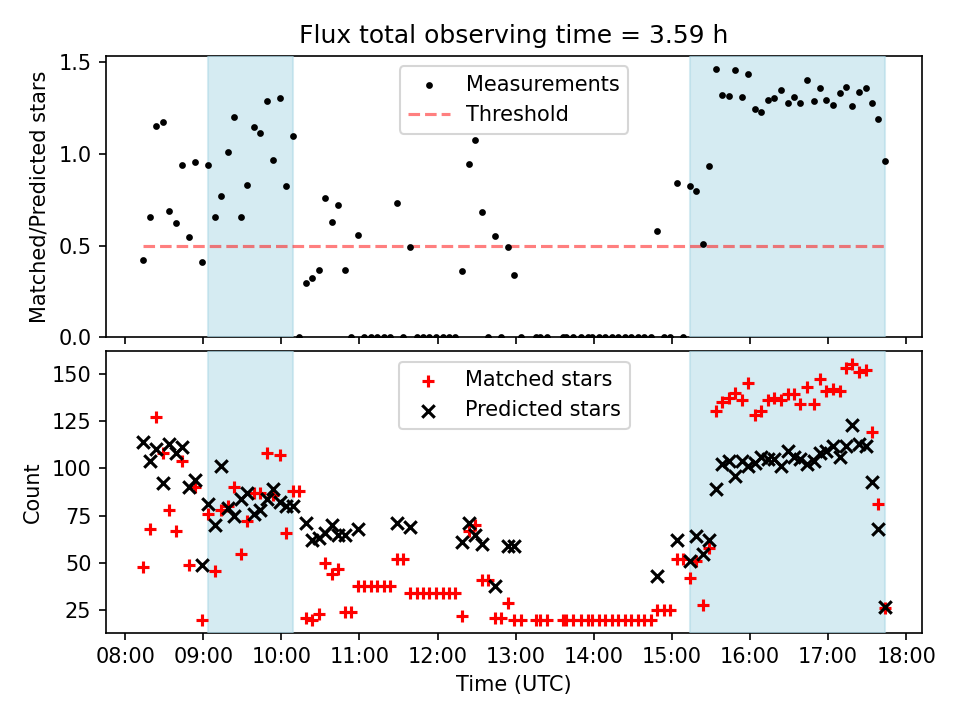 Flux total observing time = 3.59 h

Measurements
Threshold

Matched/Predicted stars

1.5
1.0
0.5
0.0

Matched stars
Predicted stars

Count

150
125
100
75
50
25

08:00 09:00 10:00 11:00 12:00 13:00 14:00 15:00 16:00 17:00 18:00

Time (UTC)